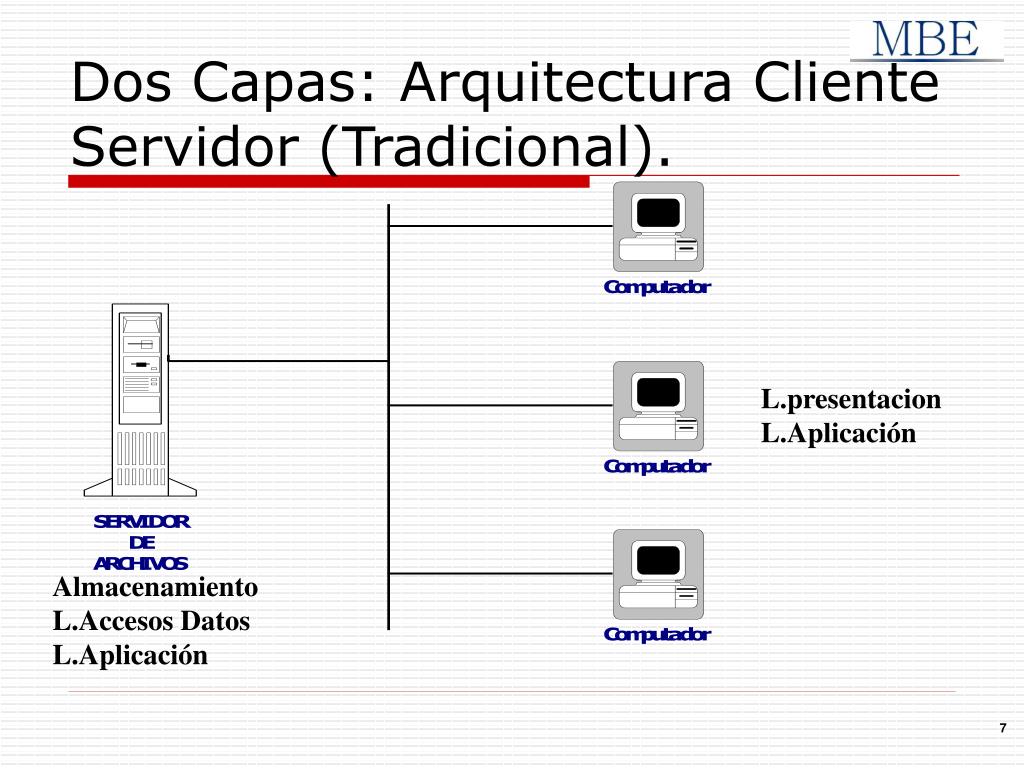 MBE

Dos Capas: Arquitectura Cliente Servidor (Tradicional).

Computador

Computador

L.presentacion
L.Aplicación

Computador

SERVIDOR
DE
ARCHIVOS

Almacenamiento
L.Accesos Datos
L.Aplicación

7